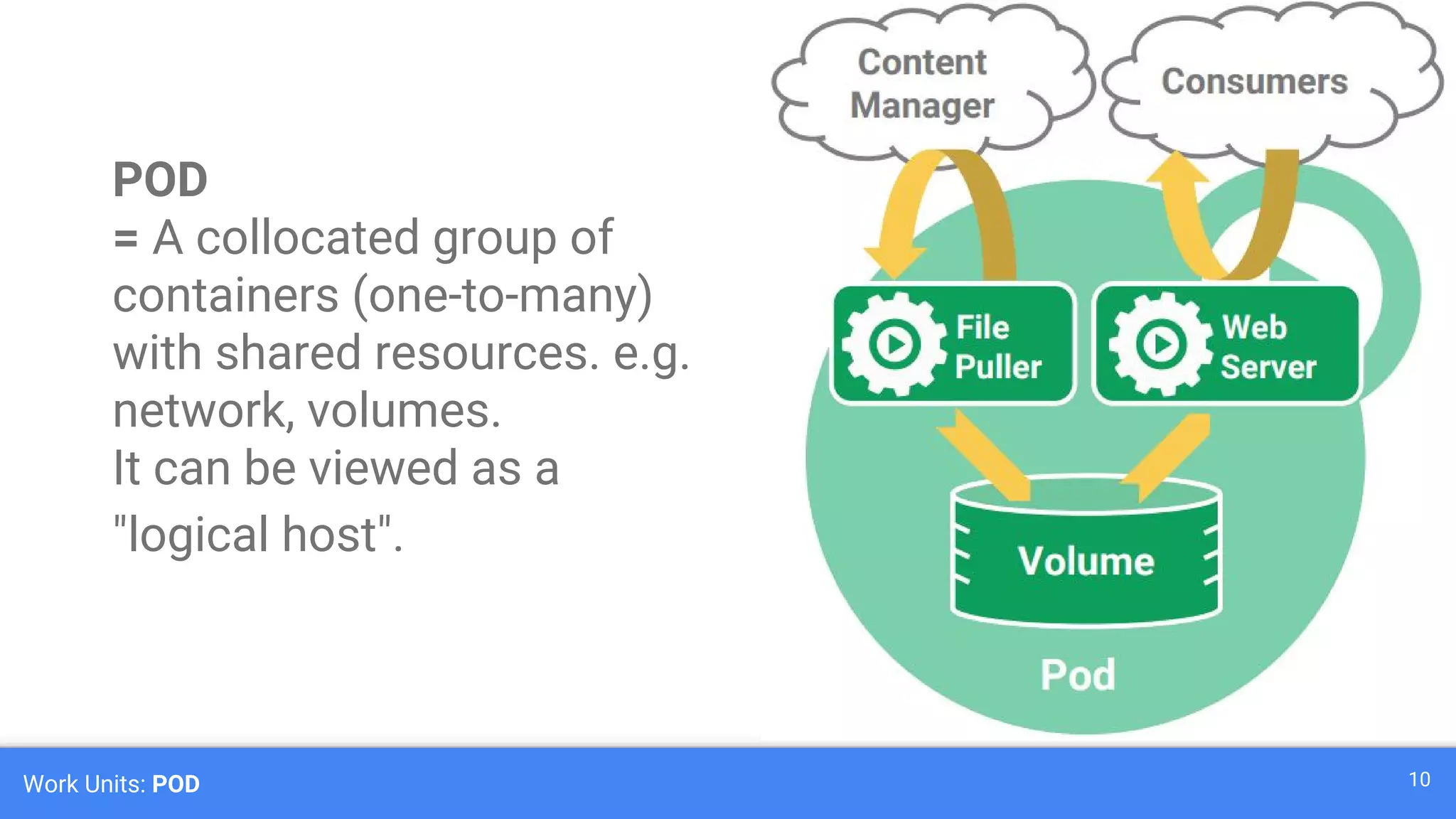 POD
= A collocated group of containers (one-to-many) with shared resources. e.g. network, volumes.
It can be viewed as a "logical host".

Content Manager

Consumers

File Puller

Web Server

Volume

Pod

Work Units: POD

10